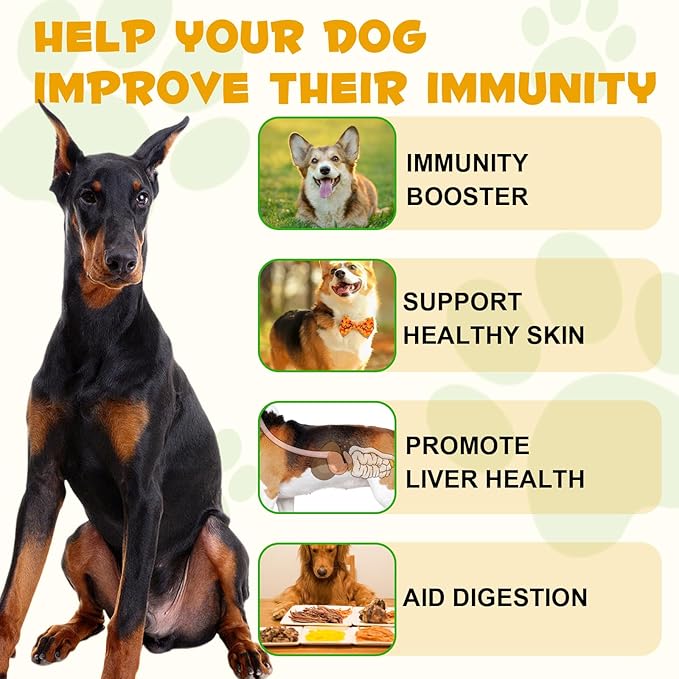 HELP YOUR DOG IMPROVE THEIR IMMUNITY

IMMUNITY BOOSTER

SUPPORT HEALTHY SKIN

PROMOTE LIVER HEALTH

AID DIGESTION